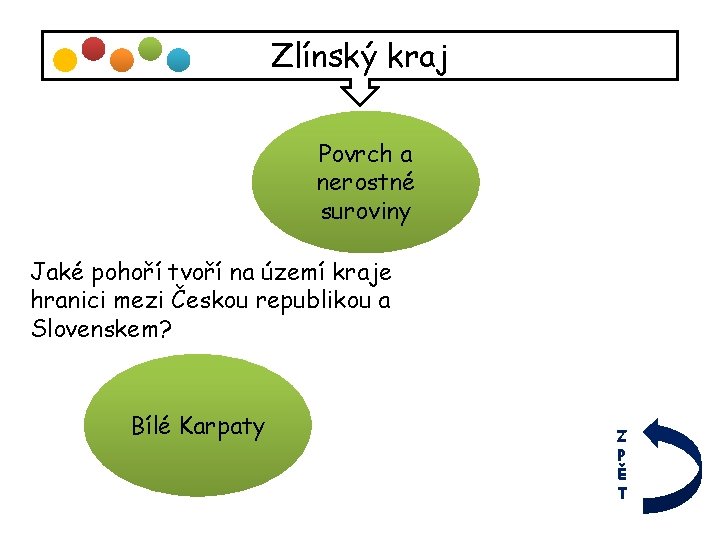 Zlínský kraj

Povrch a nerostné suroviny

Jaké pohoří tvoří na území kraje hranici mezi Českou republikou a Slovenskem?

Bílé Karpaty

ZPĚT